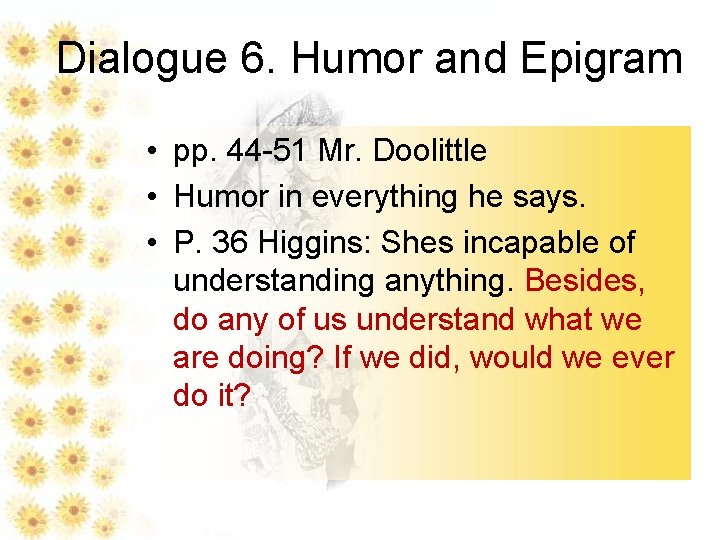 Dialogue 6. Humor and Epigram

• pp. 44-51 Mr. Doolittle
• Humor in everything he says.
• P. 36 Higgins: Shes incapable of understanding anything. Besides, do any of us understand what we are doing? If we did, would we ever do it?